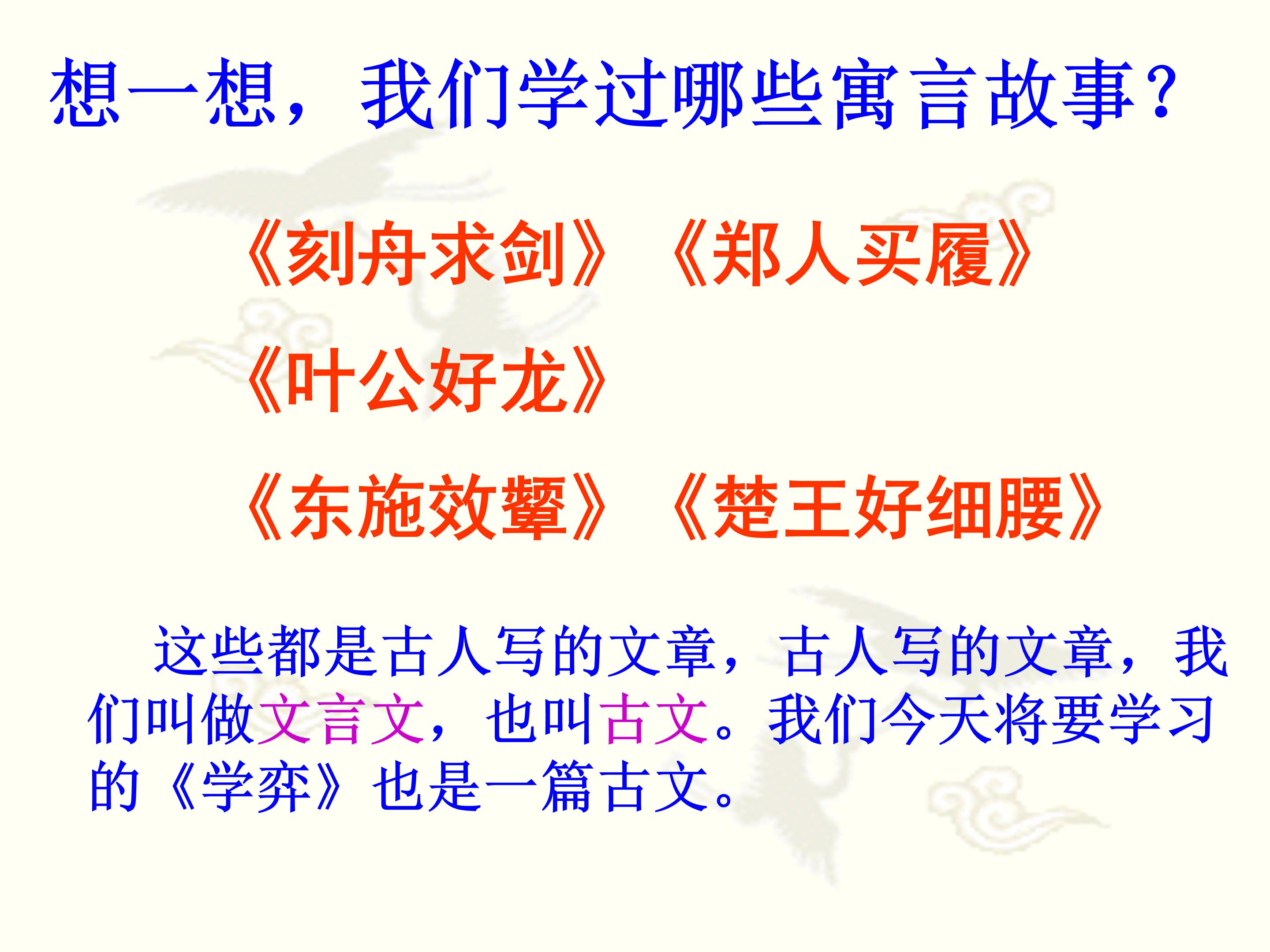 想一想，我们学过哪些寓言故事？

《刻舟求剑》《郑人买履》

《叶公好龙》

《东施效颦》《楚王好细腰》

这些都是古人写的文章，古人写的文章，我们叫做文言文，也叫古文。我们今天将要学习的《学弈》也是一篇古文。